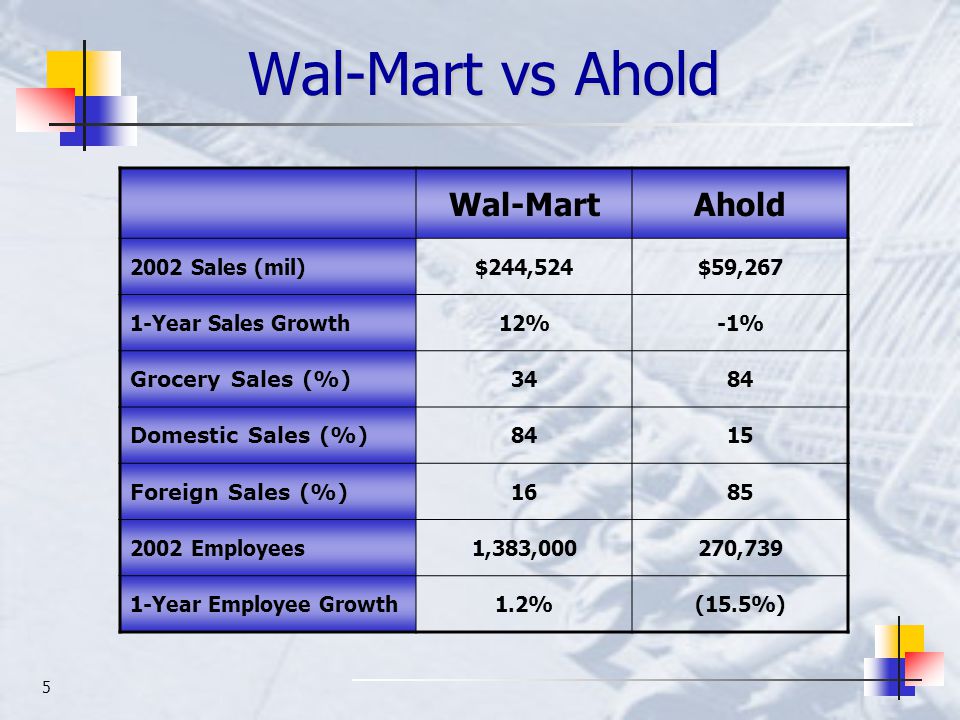 Wal-Mart vs Ahold

| | Wal-Mart | Ahold |
|---|---|---|
| 2002 Sales (mil) | \$244,524 | \$59,267 |
| 1-Year Sales Growth | 12% | -1% |
| Grocery Sales (%) | 34 | 84 |
| Domestic Sales (%) | 84 | 15 |
| Foreign Sales (%) | 16 | 85 |
| 2002 Employees | 1,383,000 | 270,739 |
| 1-Year Employee Growth | 1.2% | (15.5%) |

5